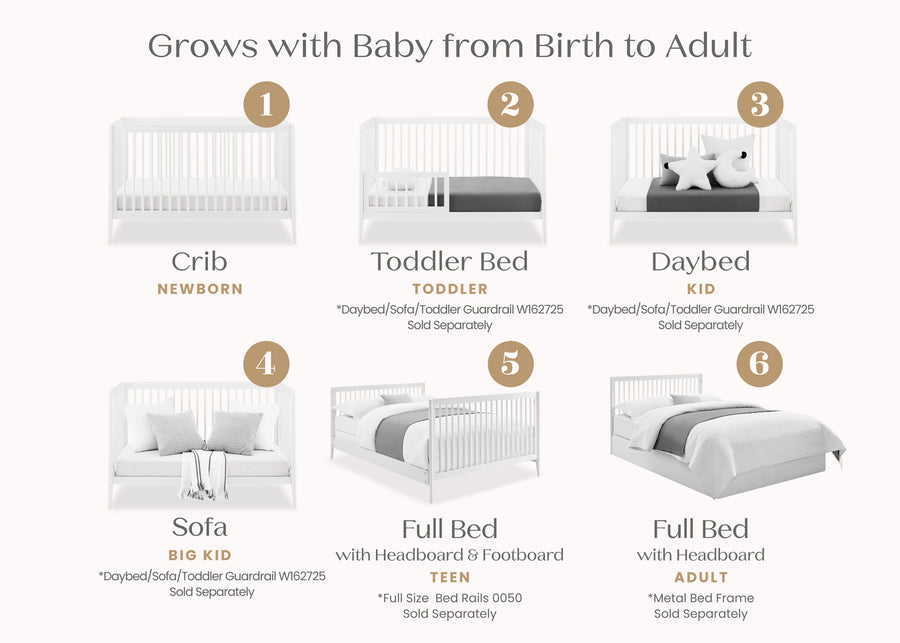 Grows with Baby from Birth to Adult

1

Crib
NEWBORN

2

Toddler Bed
TODDLER
*Daybed/Sofa/Toddler Guardrail W162725 Sold Separately

3

Daybed
KID
*Daybed/Sofa/Toddler Guardrail W162725 Sold Separately

4

Sofa
BIG KID
*Daybed/Sofa/Toddler Guardrail W162725 Sold Separately

5

Full Bed
with Headboard & Footboard
TEEN
*Full Size Bed Rails 0050 Sold Separately

6

Full Bed
with Headboard
ADULT
*Metal Bed Frame Sold Separately